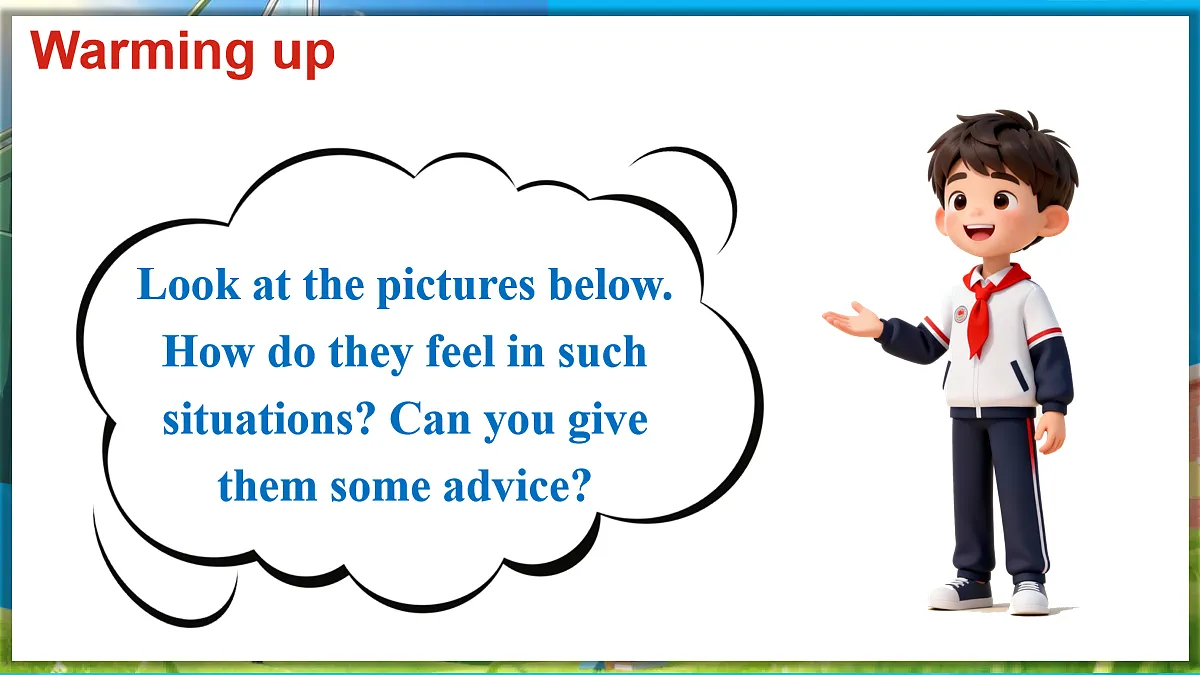 Warming up

Look at the pictures below. How do they feel in such situations? Can you give them some advice?